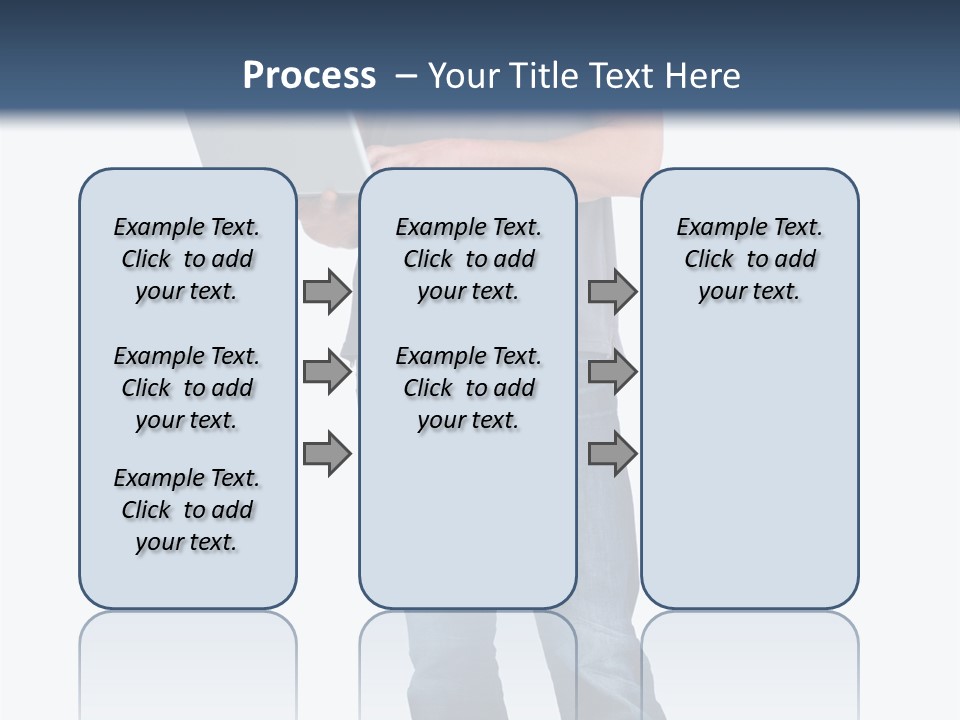 Process – Your Title Text Here

Example Text. Click to add your text.

Example Text. Click to add your text.

Example Text. Click to add your text.

Example Text. Click to add your text.

Example Text. Click to add your text.

Example Text. Click to add your text.